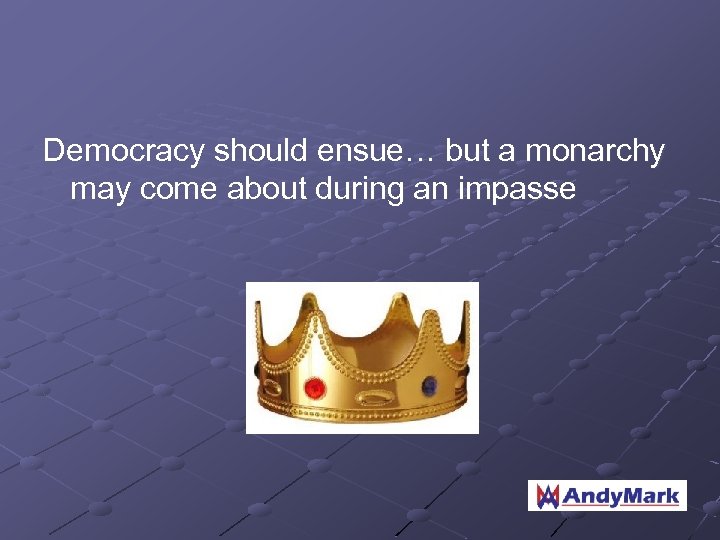 Democracy should ensue… but a monarchy may come about during an impasse

AndyMark